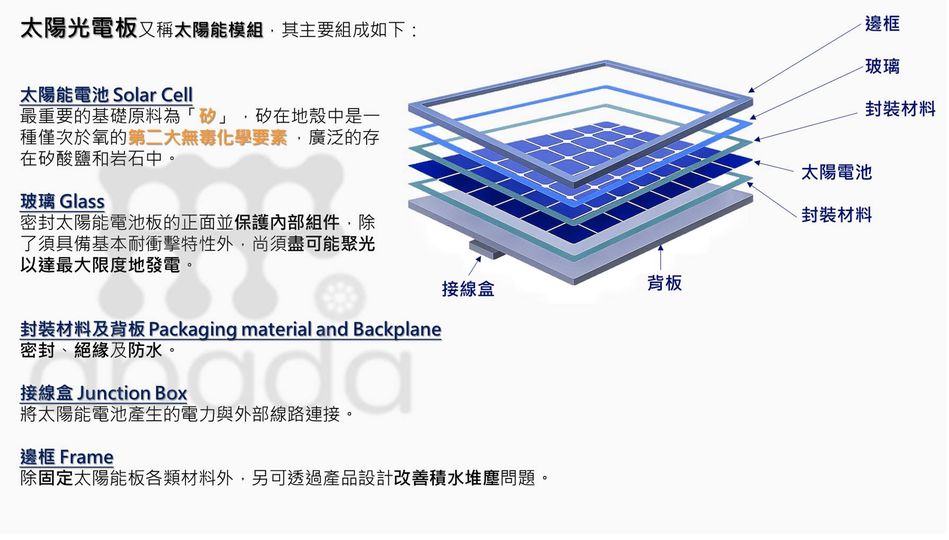 太陽光電板又稱太陽能模組，其主要組成如下：

太陽能電池 Solar Cell
最重要的基礎原料為「矽」，矽在地殼中是一種僅次於氧的第二大無毒化學要素，廣泛的存在矽酸鹽和岩石中。

玻璃 Glass
密封太陽能電池板的正面並保護內部組件，除了須具備基本耐衝擊特性外，尚須盡可能聚光以達最大限度地發電。

封裝材料及背板 Packaging material and Backplane
密封、絕緣及防水。

接線盒 Junction Box
將太陽能電池產生的電力與外部線路連接。

邊框 Frame
除固定太陽能板各類材料外，另可透過產品設計改善積水堆塵問題。

邊框
玻璃
封裝材料
太陽電池
封裝材料
接線盒
背板

abada